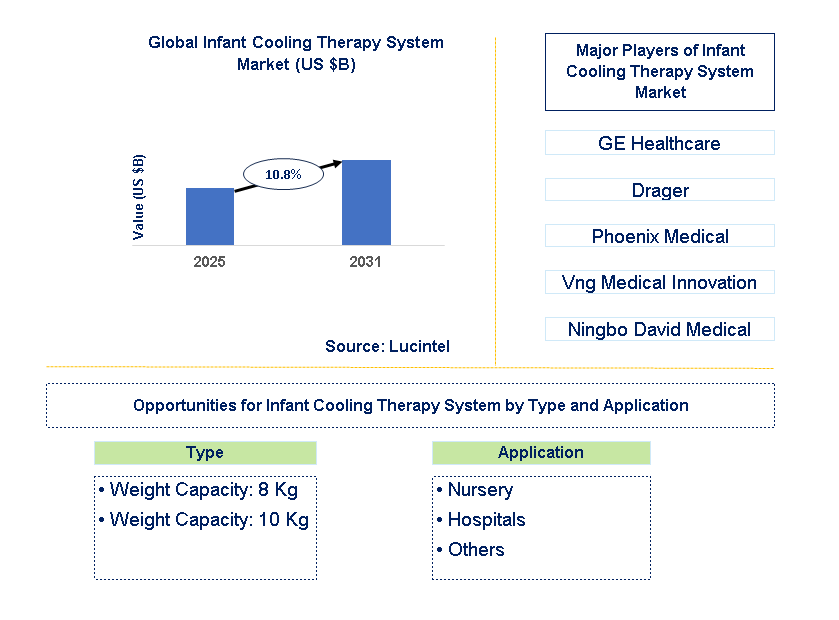 Global Infant Cooling Therapy System Market (US $B)

Value (US $B)

10.8%

2025

2031

Source: Lucintel

Major Players of Infant Cooling Therapy System Market

GE Healthcare

Drager

Phoenix Medical

Vng Medical Innovation

Ningbo David Medical

Opportunities for Infant Cooling Therapy System by Type and Application

Type

• Weight Capacity: 8 Kg
• Weight Capacity: 10 Kg

Application

• Nursery
• Hospitals
• Others